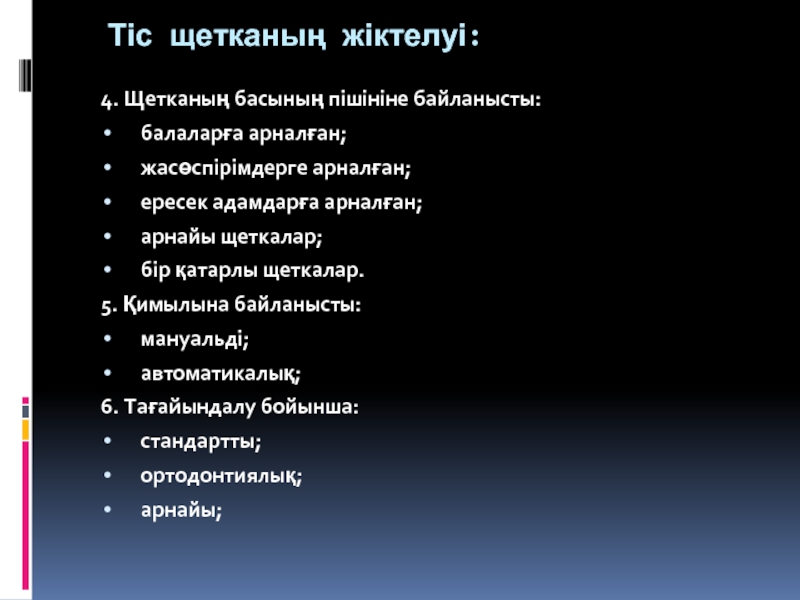 Тіс щетканың жіктелуі:

4. Щетканың басының пішініне байланысты:
• балаларға арналған;
• жасөспірімдерге арналған;
• ересек адамдарға арналған;
• арнайы щеткалар;
• бір қатарлы щеткалар.
5. Қимылына байланысты:
• мануальді;
• автоматикалық;
6. Тағайындалу бойынша:
• стандартты;
• ортодонтиялық;
• арнайы;